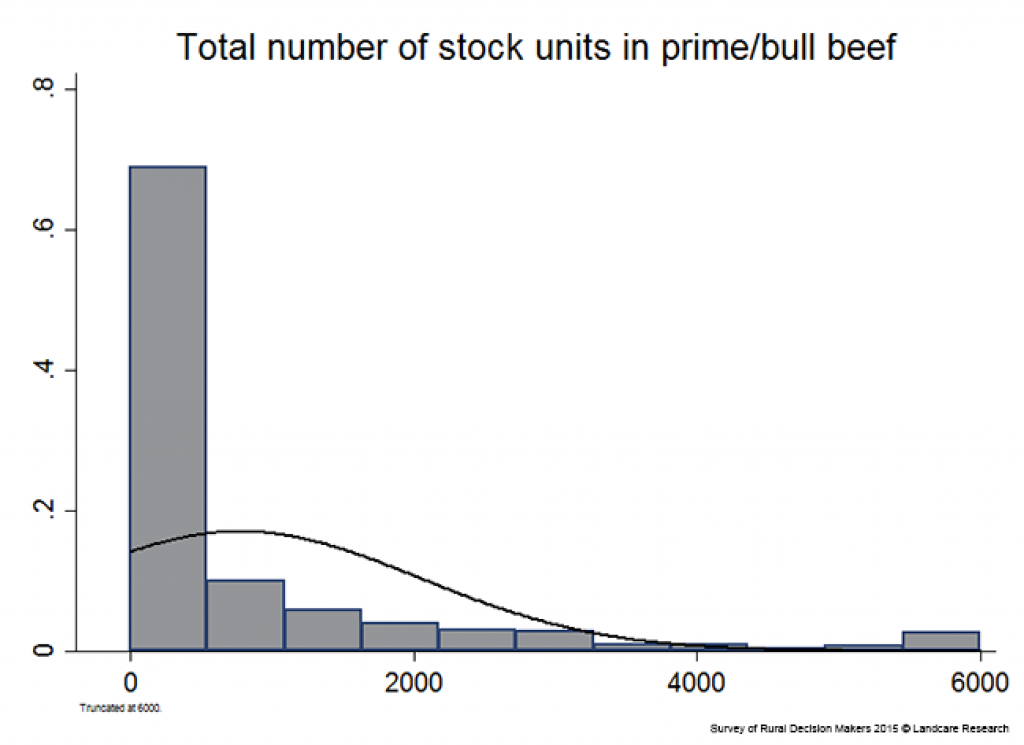 Total number of stock units in prime/bull beef

.8
.6
.4
.2
0

0
2000
4000
6000

Truncated at 6000.

Survey of Rural Decision Makers 2015 © Landcare Research